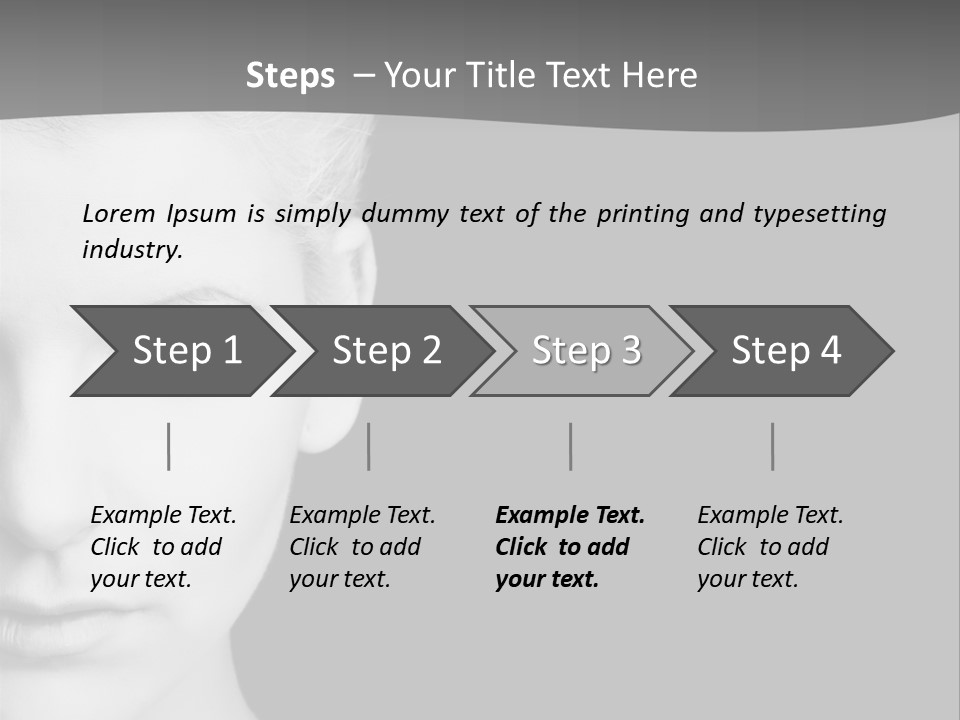 Steps – Your Title Text Here

Lorem Ipsum is simply dummy text of the printing and typesetting industry.

Step 1

Step 2

Step 3

Step 4

Example Text. Click to add your text.

Example Text. Click to add your text.

Example Text. Click to add your text.

Example Text. Click to add your text.